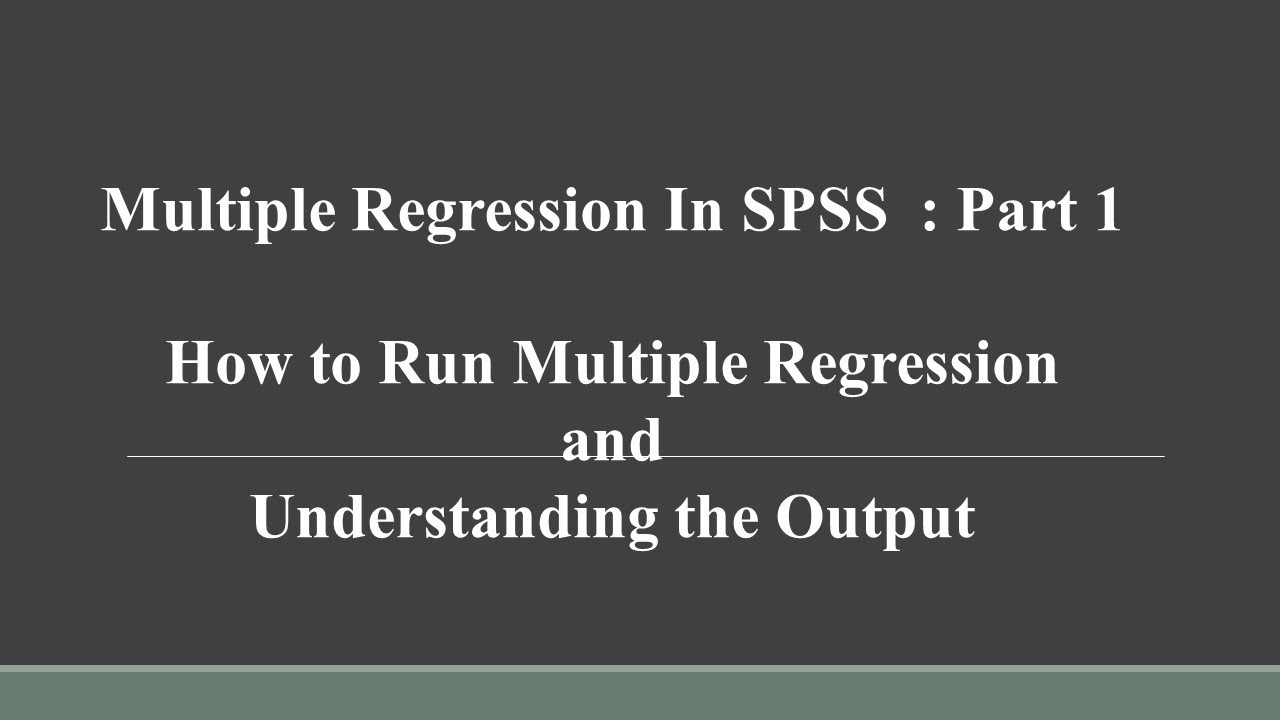 Multiple Regression In SPSS : Part 1

How to Run Multiple Regression
and
Understanding the Output